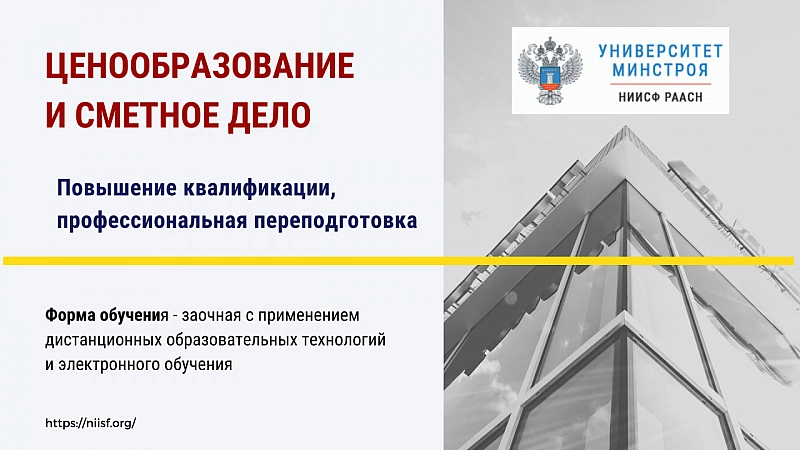 ЦЕНООБРАЗОВАНИЕ И СМЕТНОЕ ДЕЛО

УНИВЕРСИТЕТ МИНСТРОЯ
НИИСФ РААСН

Повышение квалификации, профессиональная переподготовка

Форма обучения - заочная с применением дистанционных образовательных технологий и электронного обучения

https://niisf.org/